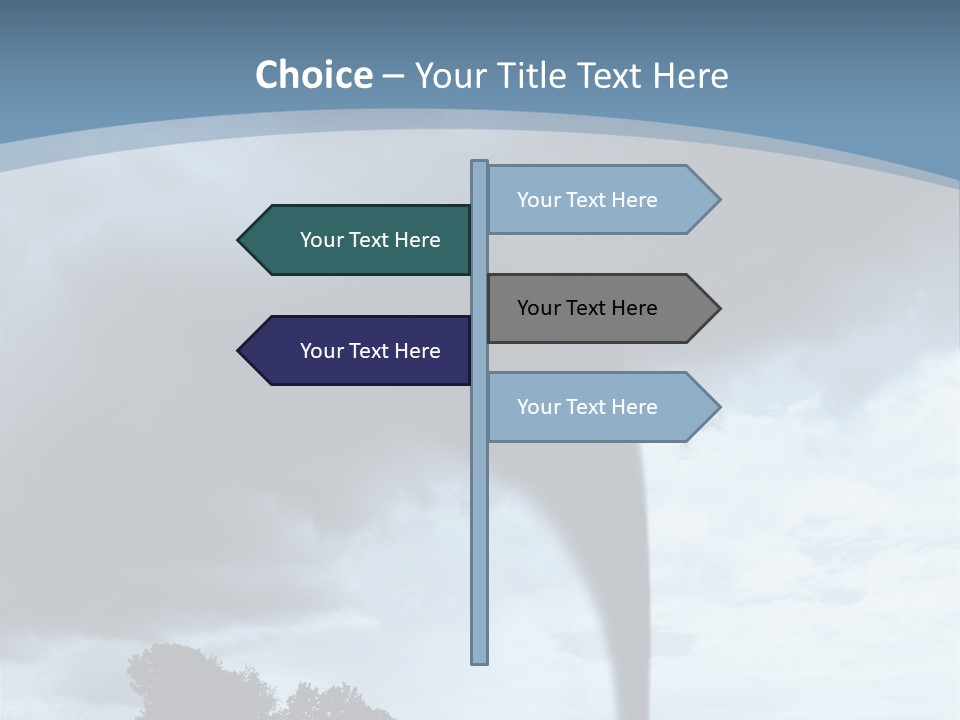 Choice – Your Title Text Here

Your Text Here

Your Text Here

Your Text Here

Your Text Here

Your Text Here